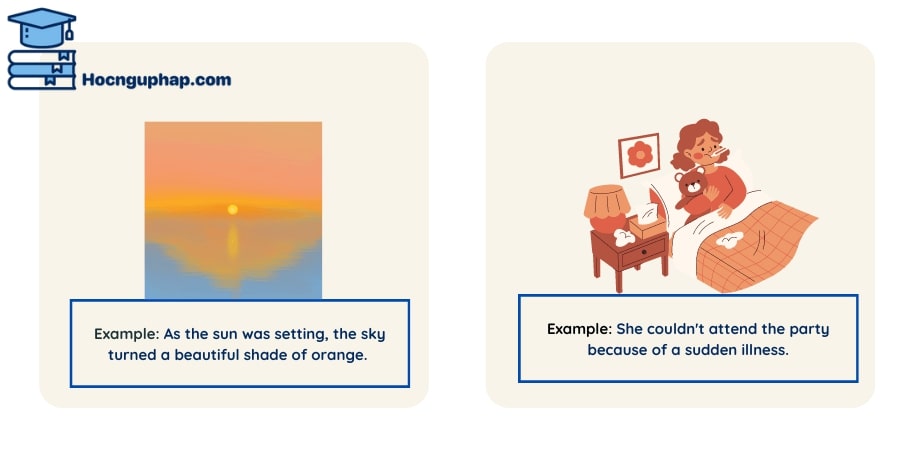 Hocnguphap.com

Example: As the sun was setting, the sky turned a beautiful shade of orange.

Example: She couldn't attend the party because of a sudden illness.